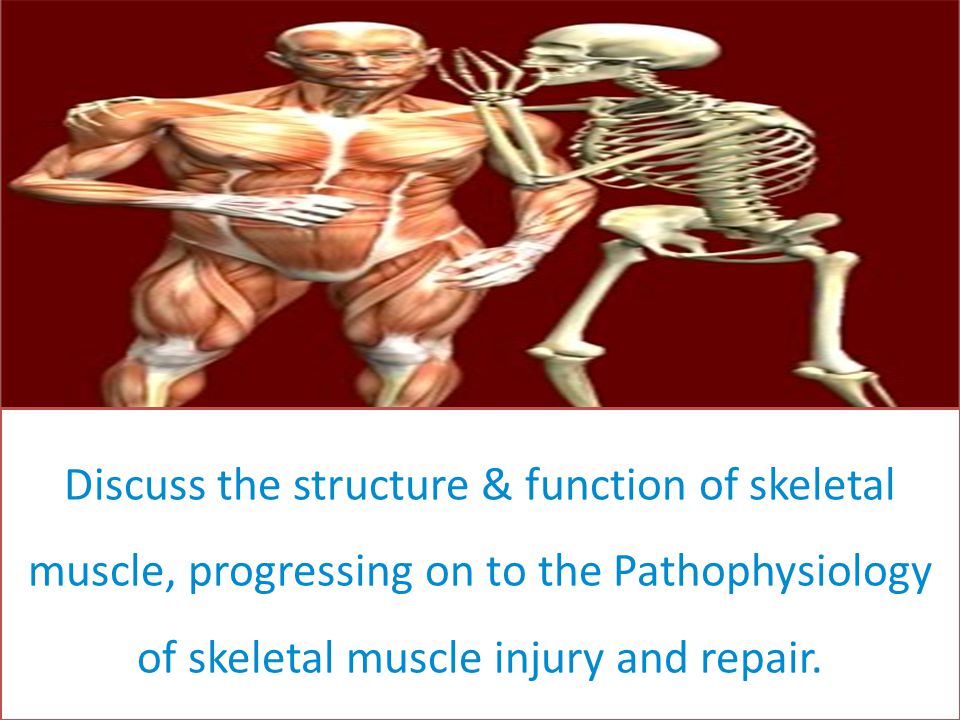 Discuss the structure & function of skeletal muscle, progressing on to the Pathophysiology of skeletal muscle injury and repair.